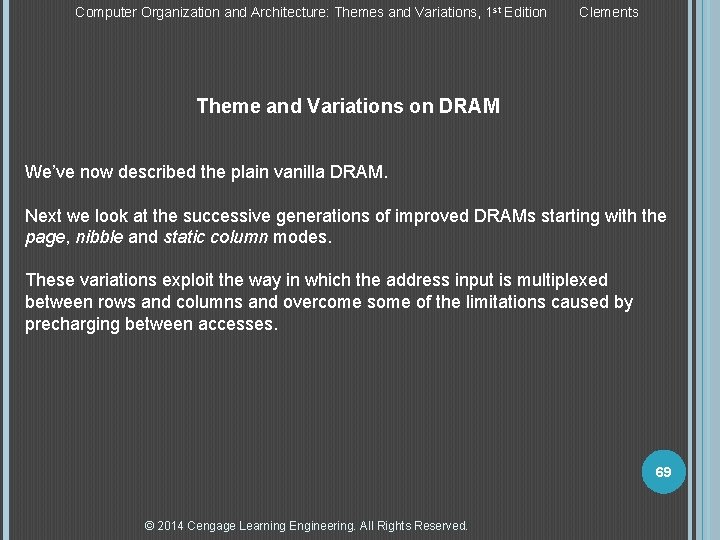 Computer Organization and Architecture: Themes and Variations, 1st Edition Clements

Theme and Variations on DRAM

We've now described the plain vanilla DRAM.

Next we look at the successive generations of improved DRAMs starting with the page, nibble and static column modes.

These variations exploit the way in which the address input is multiplexed between rows and columns and overcome some of the limitations caused by precharging between accesses.

69

© 2014 Cengage Learning Engineering. All Rights Reserved.